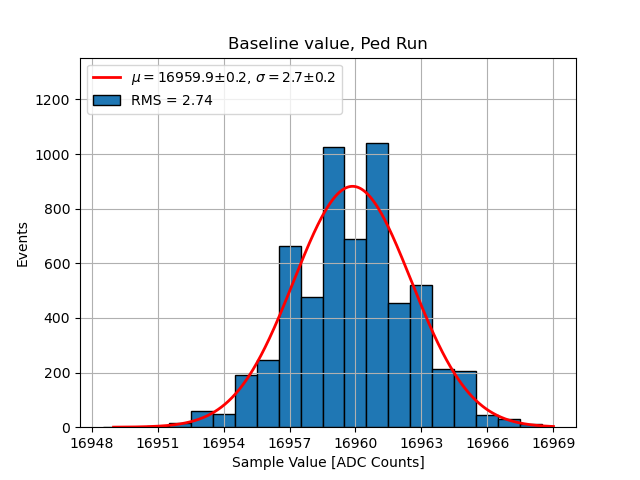 Baseline value, Ped Run

$\mu = 16959.9 \pm 0.2$, $\sigma = 2.7 \pm 0.2$
RMS = 2.74

Events

1200
1000
800
600
400
200
0

16948 16951 16954 16957 16960 16963 16966 16969

Sample Value [ADC Counts]